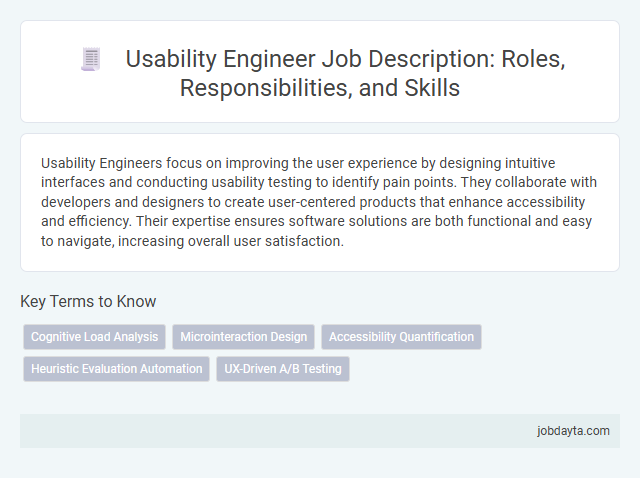 Usability Engineer Job Description: Roles, Responsibilities, and Skills

Usability Engineers focus on improving the user experience by designing intuitive interfaces and conducting usability testing to identify pain points. They collaborate with developers and designers to create user-centered products that enhance accessibility and efficiency. Their expertise ensures software solutions are both functional and easy to navigate, increasing overall user satisfaction.

Key Terms to Know

Cognitive Load Analysis
Microinteraction Design
Accessibility Quantification
Heuristic Evaluation Automation
UX-Driven A/B Testing

jobdayta.com